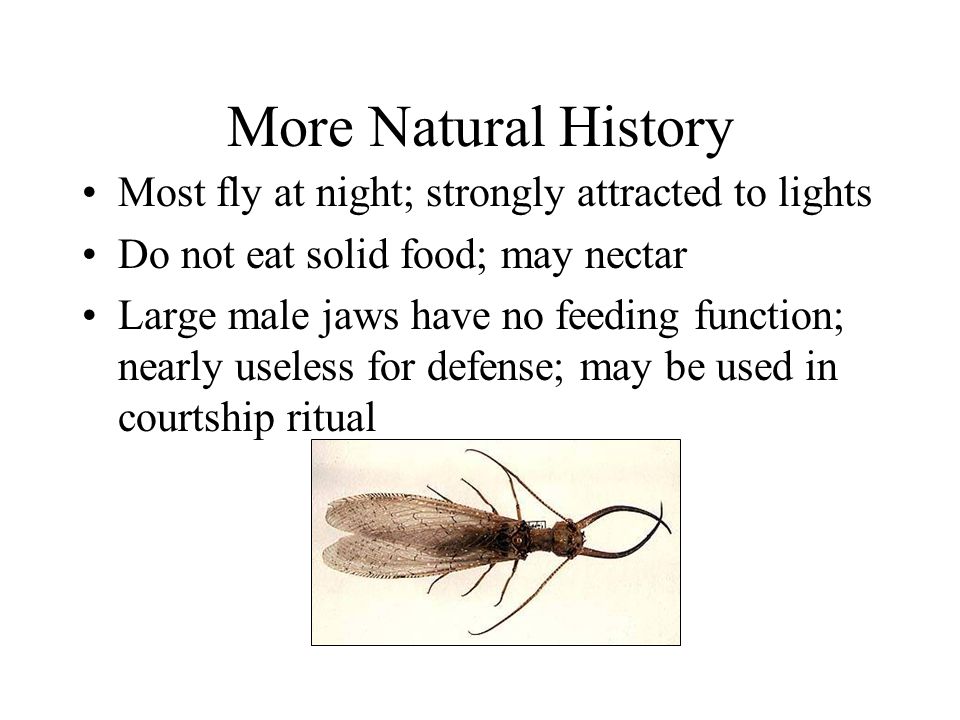 More Natural History

• Most fly at night; strongly attracted to lights
• Do not eat solid food; may nectar
• Large male jaws have no feeding function; nearly useless for defense; may be used in courtship ritual